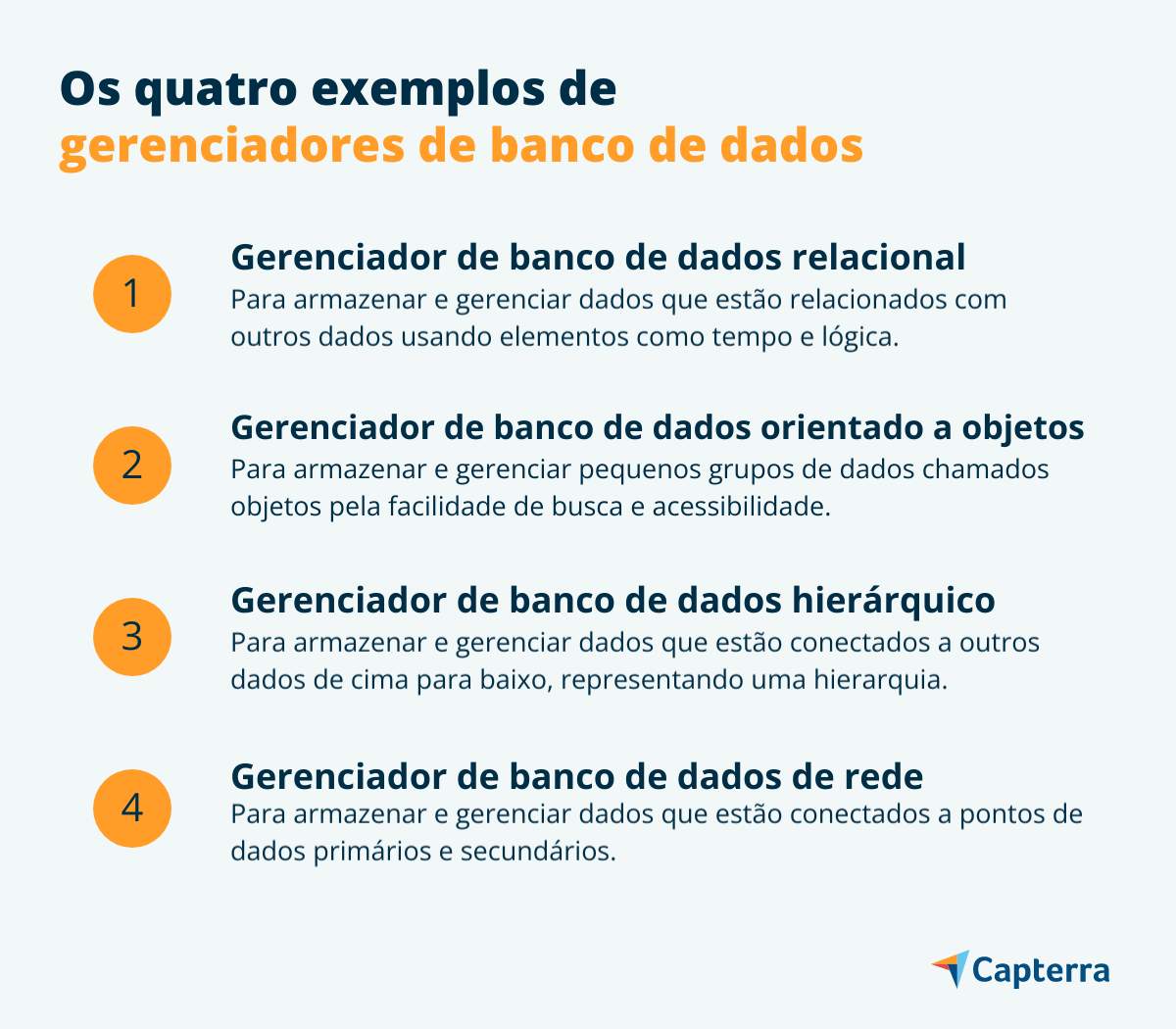 Os quatro exemplos de
gerenciadores de banco de dados

1
Gerenciador de banco de dados relacional
Para armazenar e gerenciar dados que estão relacionados com outros dados usando elementos como tempo e lógica.

2
Gerenciador de banco de dados orientado a objetos
Para armazenar e gerenciar pequenos grupos de dados chamados objetos pela facilidade de busca e acessibilidade.

3
Gerenciador de banco de dados hierárquico
Para armazenar e gerenciar dados que estão conectados a outros dados de cima para baixo, representando uma hierarquia.

4
Gerenciador de banco de dados de rede
Para armazenar e gerenciar dados que estão conectados a pontos de dados primários e secundários.

Capterra